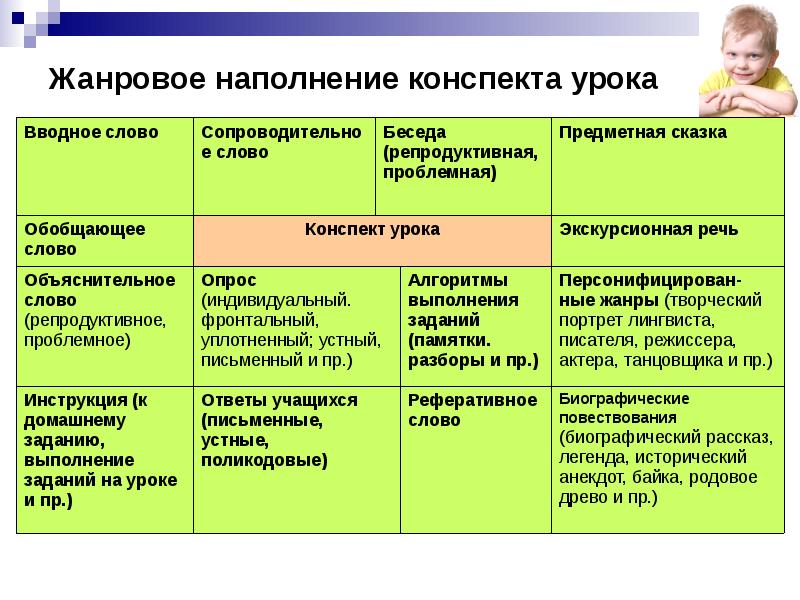 Жанровое наполнение конспекта урока

| Вводное слово | Сопроводительное слово | Беседа (репродуктивная, проблемная) | Предметная сказка |
|---|---|---|---|
| Обобщающее слово | Конспект урока | | Экскурсионная речь |
| Объяснительное слово (репродуктивное, проблемное) | Опрос (индивидуальный. фронтальный, уплотненный; устный, письменный и пр.) | Алгоритмы выполнения заданий (памятки. разборы и пр.) | Персонифицированные жанры (творческий портрет лингвиста, писателя, режиссера, актера, танцовщика и пр.) |
| Инструкция (к домашнему заданию, выполнение заданий на уроке и пр.) | Ответы учащихся (письменные, устные, поликодовые) | Реферативное слово | Биографические повествования (биографический рассказ, легенда, исторический анекдот, байка, родовое древо и пр.) |